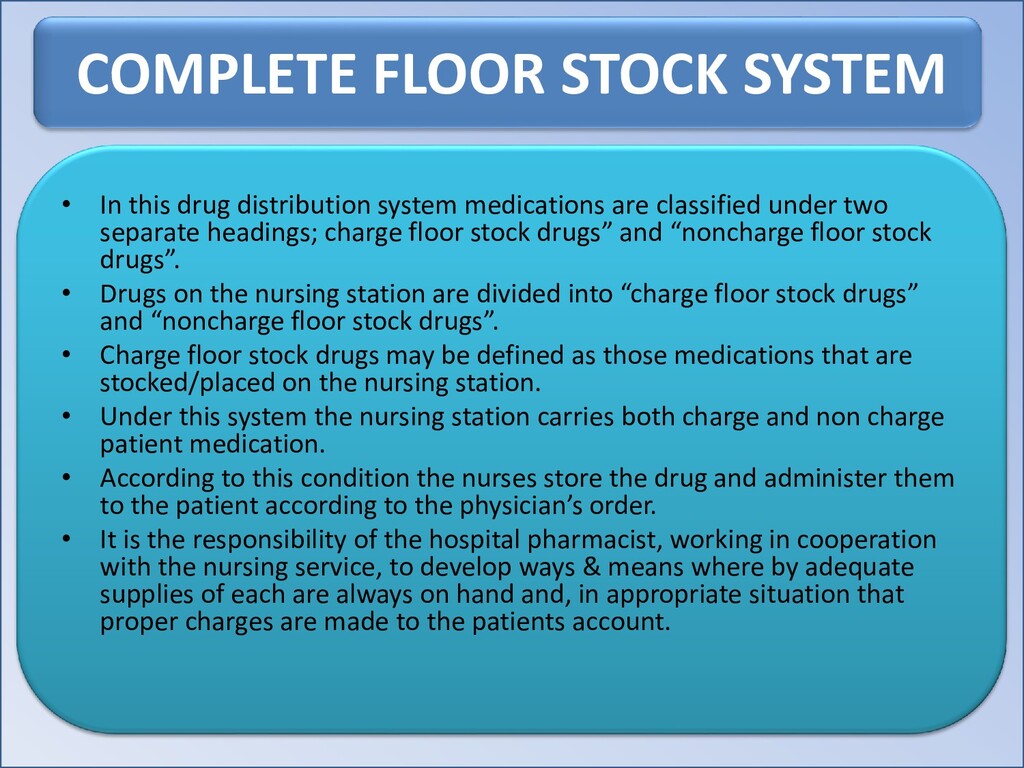 COMPLETE FLOOR STOCK SYSTEM

• In this drug distribution system medications are classified under two separate headings; charge floor stock drugs” and “noncharge floor stock drugs”.
• Drugs on the nursing station are divided into “charge floor stock drugs” and “noncharge floor stock drugs”.
• Charge floor stock drugs may be defined as those medications that are stocked/placed on the nursing station.
• Under this system the nursing station carries both charge and non charge patient medication.
• According to this condition the nurses store the drug and administer them to the patient according to the physician’s order.
• It is the responsibility of the hospital pharmacist, working in cooperation with the nursing service, to develop ways & means where by adequate supplies of each are always on hand and, in appropriate situation that proper charges are made to the patients account.